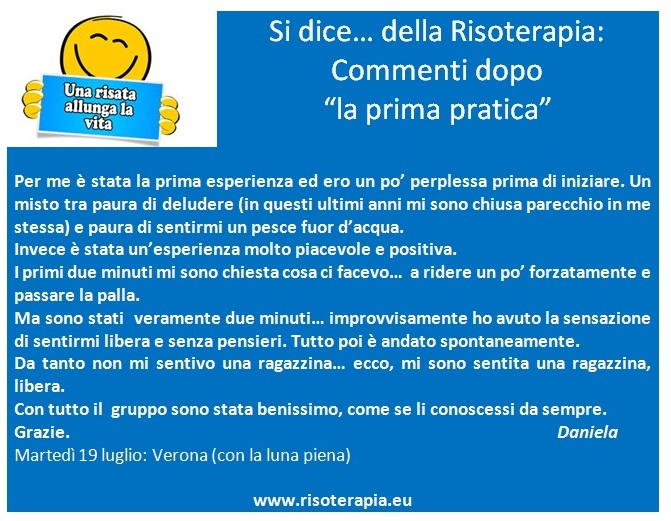 Una risata allunga la vita

Si dice… della Risoterapia:
Commenti dopo
“la prima pratica”

Per me è stata la prima esperienza ed ero un po’ perplessa prima di iniziare. Un misto tra paura di deludere (in questi ultimi anni mi sono chiusa parecchio in me stessa) e paura di sentirmi un pesce fuor d’acqua.
Invece è stata un’esperienza molto piacevole e positiva.
I primi due minuti mi sono chiesta cosa ci facevo… a ridere un po’ forzatamente e passare la palla.
Ma sono stati veramente due minuti… improvvisamente ho avuto la sensazione di sentirmi libera e senza pensieri. Tutto poi è andato spontaneamente.
Da tanto non mi sentivo una ragazzina… ecco, mi sono sentita una ragazzina, libera.
Con tutto il gruppo sono stata benissimo, come se li conoscessi da sempre.
Grazie. Daniela
Martedì 19 luglio: Verona (con la luna piena)

www.risoterapia.eu